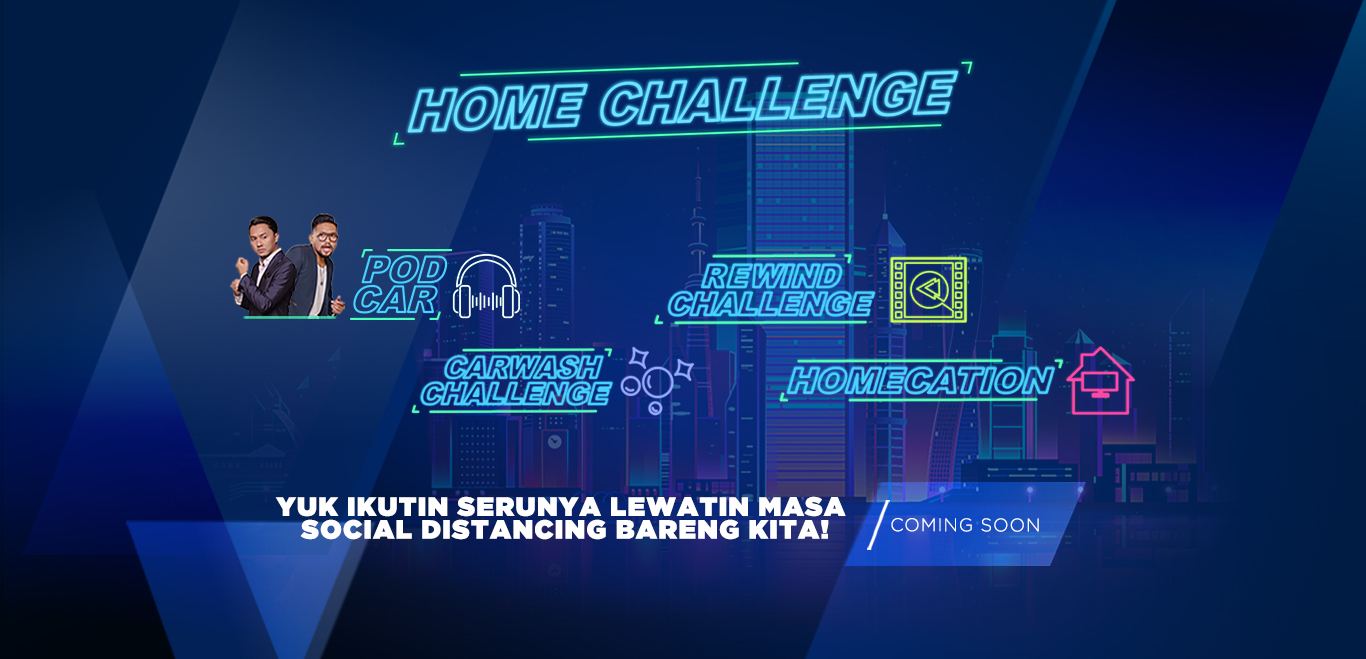 HOME CHALLENGE

POD CAR

REWIND CHALLENGE

CARWASH CHALLENGE

HOMECATION

YUK IKUTIN SERUNYA LEWATIN MASA SOCIAL DISTANCING BARENG KITA!

COMING SOON